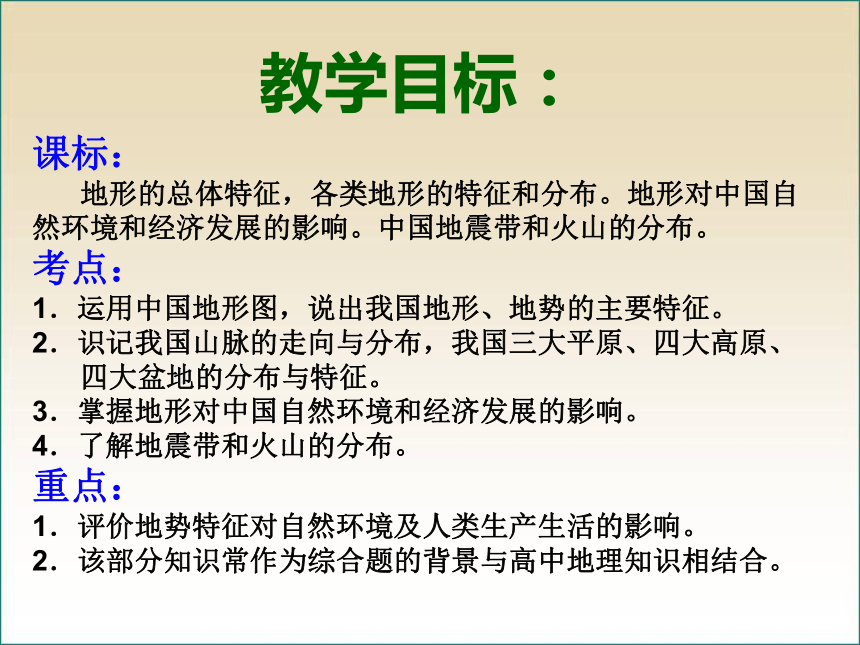 教学目标：

课标：

地形的总体特征，各类地形的特征和分布。地形对中国自然环境和经济发展的影响。中国地震带和火山的分布。

考点：

1．运用中国地形图，说出我国地形、地势的主要特征。

2．识记我国山脉的走向与分布，我国三大平原、四大高原、四大盆地的分布与特征。

3．掌握地形对中国自然环境和经济发展的影响。

4．了解地震带和火山的分布。

重点：

1．评价地势特征对自然环境及人类生产生活的影响。

2．该部分知识常作为综合题的背景与高中地理知识相结合。